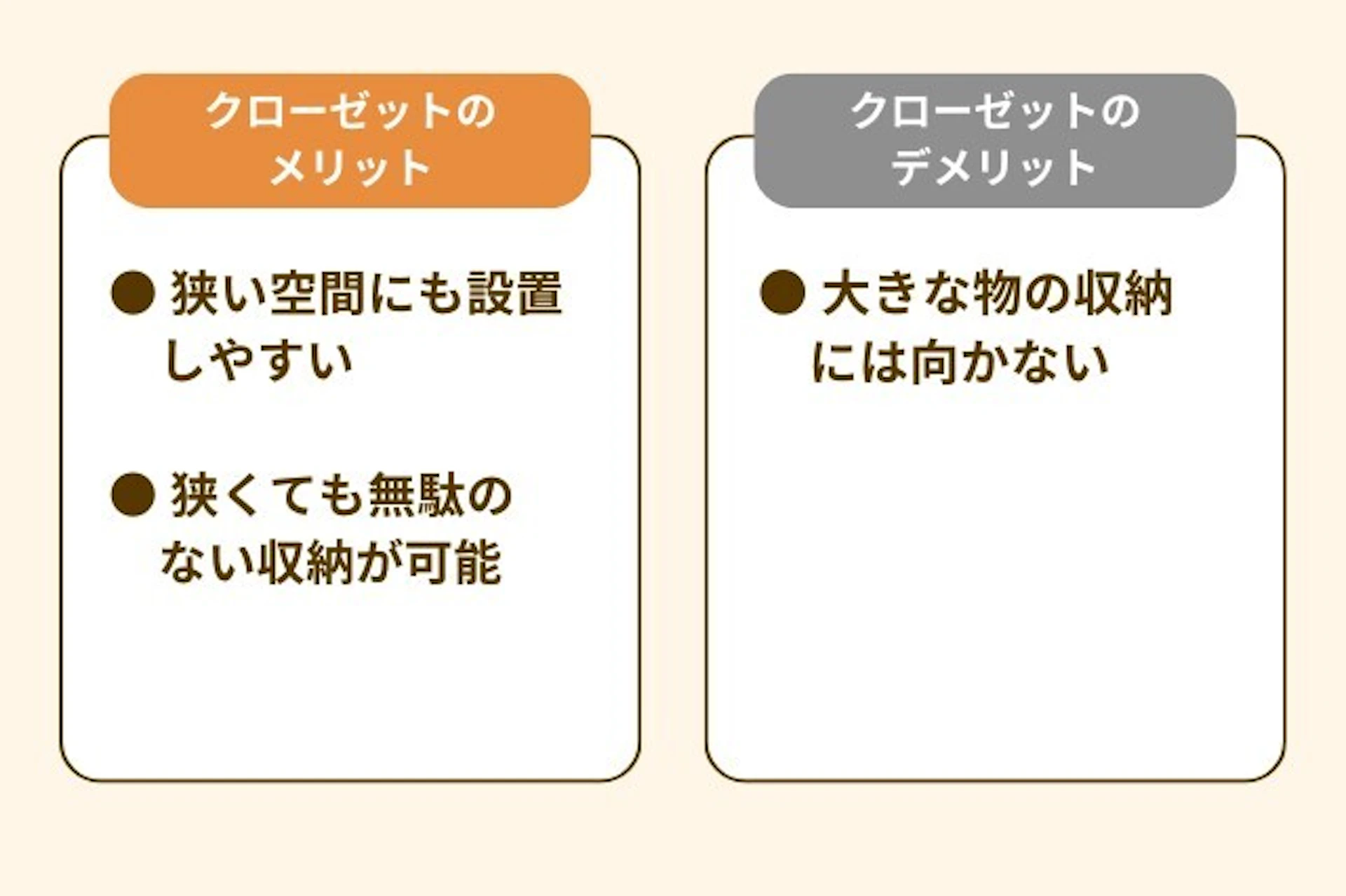 クローゼットのメリット

● 狭い空間にも設置しやすい

● 狭くても無駄のない収納が可能

クローゼットのデメリット

● 大きな物の収納には向かない